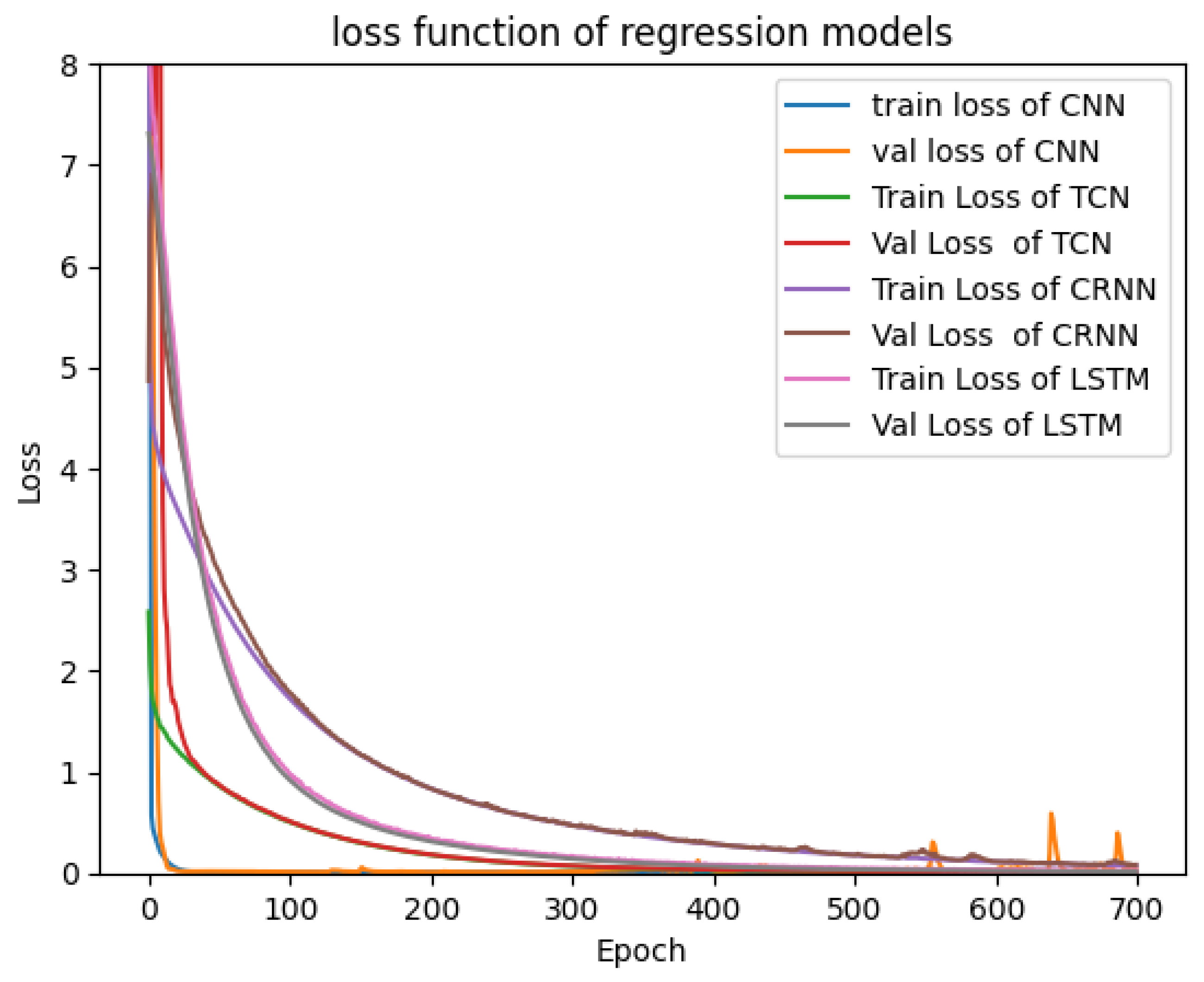 loss function of regression models

train loss of CNN
val loss of CNN
Train Loss of TCN
Val Loss of TCN
Train Loss of CRNN
Val Loss of CRNN
Train Loss of LSTM
Val Loss of LSTM

Loss
8
7
6
5
4
3
2
1
0

0
100
200
300
400
500
600
700
Epoch